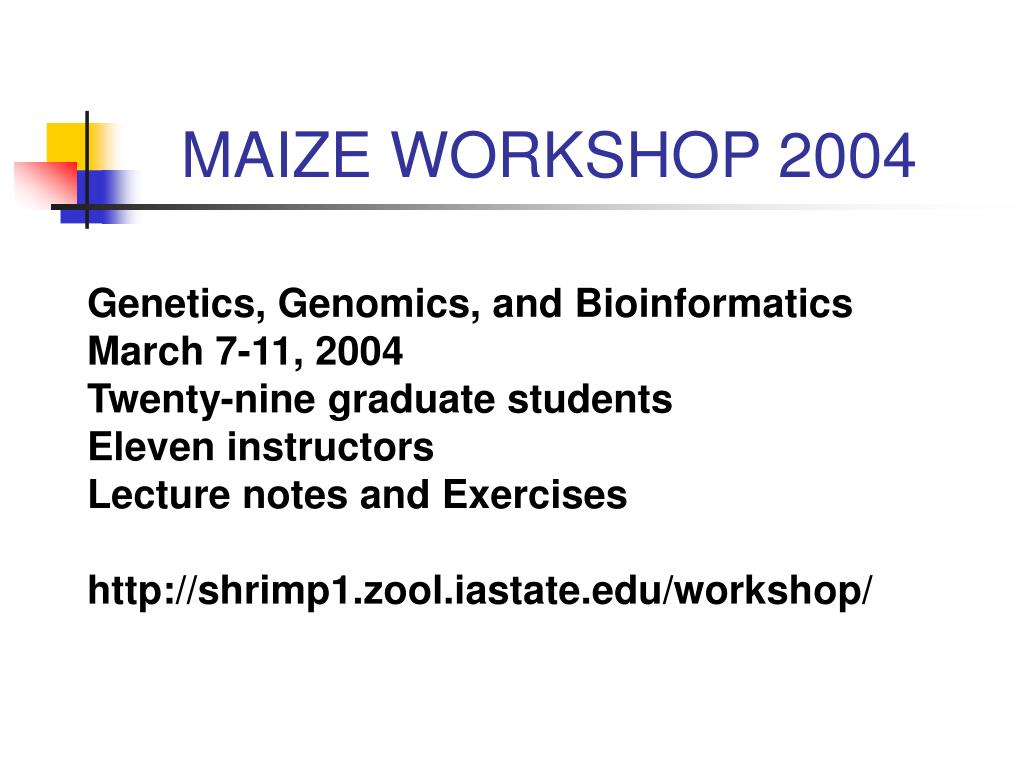 MAIZE WORKSHOP 2004

Genetics, Genomics, and Bioinformatics
March 7-11, 2004
Twenty-nine graduate students
Eleven instructors
Lecture notes and Exercises

http://shrimp1.zool.iastate.edu/workshop/